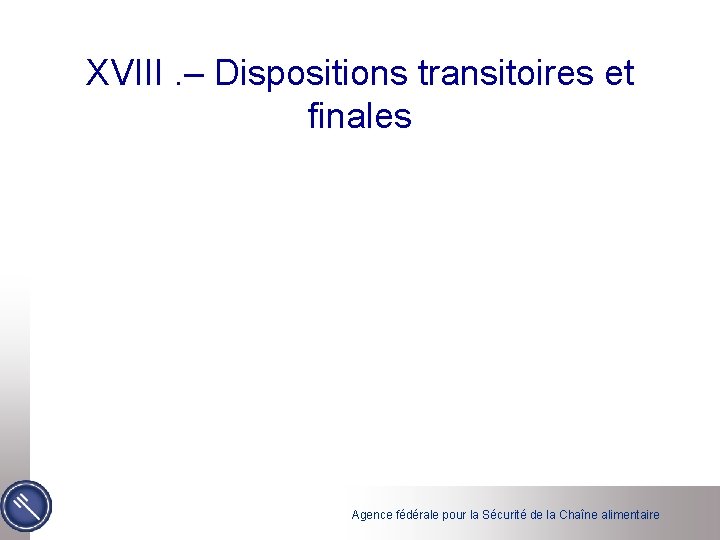 XVIII .– Dispositions transitoires et finales

Agence fédérale pour la Sécurité de la Chaîne alimentaire